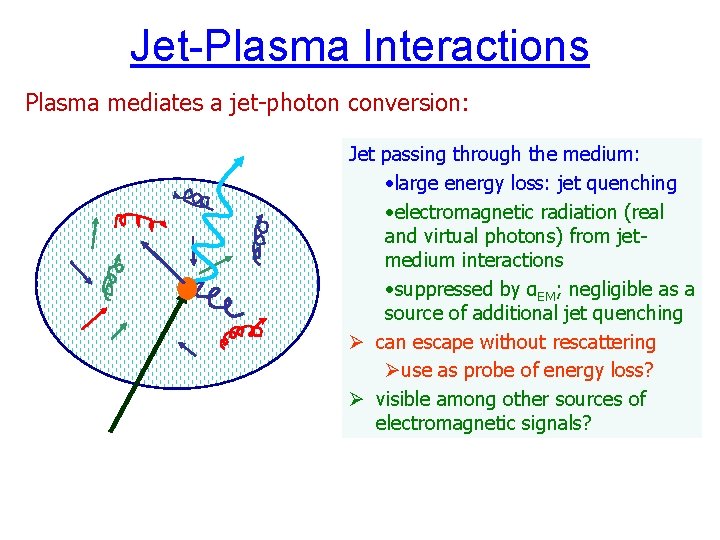 Jet-Plasma Interactions

Plasma mediates a jet-photon conversion:

Jet passing through the medium:

•large energy loss: jet quenching

•electromagnetic radiation (real and virtual photons) from jet-medium interactions

•suppressed by $\alpha_{EM}$; negligible as a source of additional jet quenching

➢ can escape without rescattering

➢use as probe of energy loss?

➢ visible among other sources of electromagnetic signals?